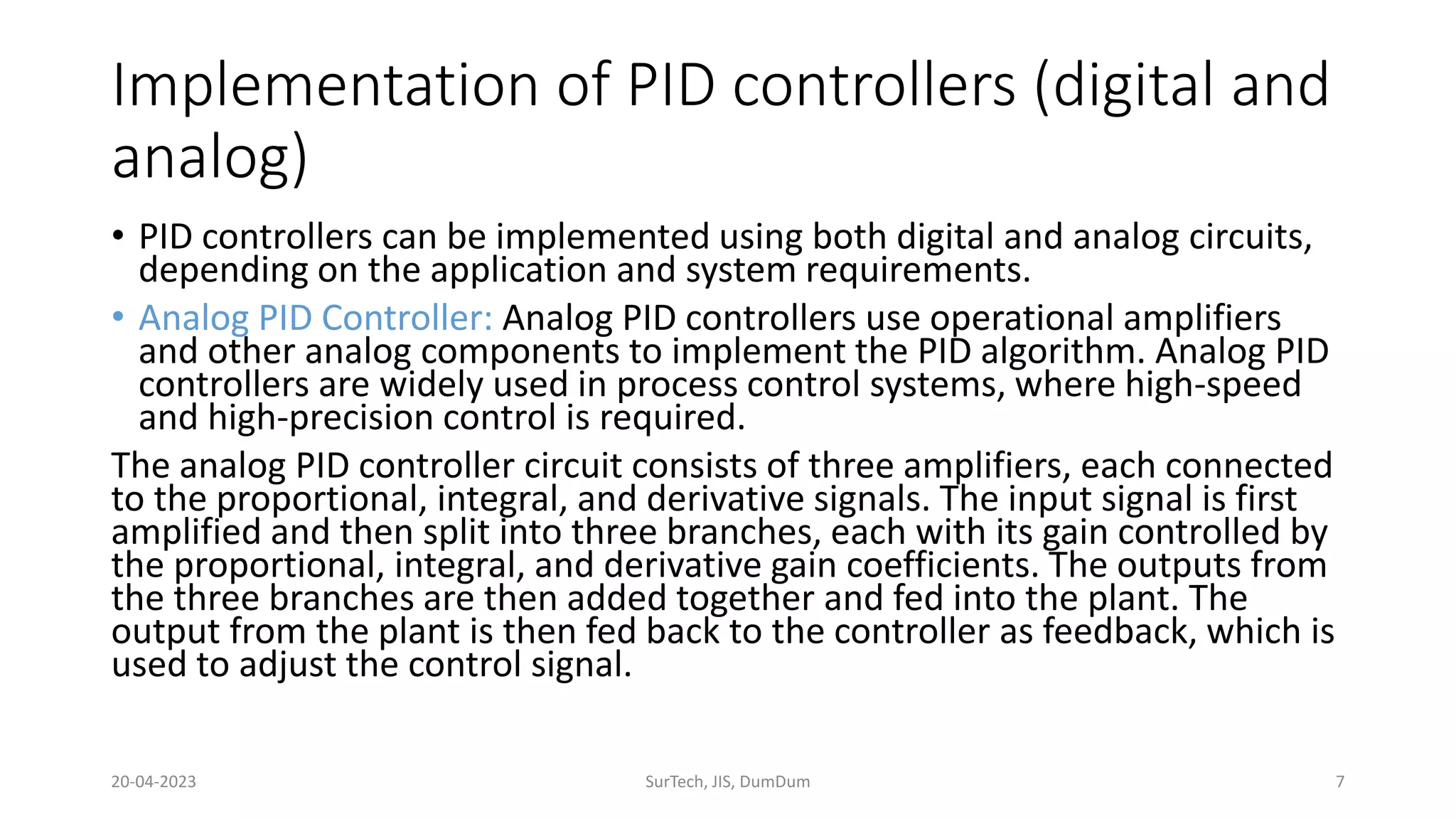 Implementation of PID controllers (digital and analog)

• PID controllers can be implemented using both digital and analog circuits, depending on the application and system requirements.

• Analog PID Controller: Analog PID controllers use operational amplifiers and other analog components to implement the PID algorithm. Analog PID controllers are widely used in process control systems, where high-speed and high-precision control is required.

The analog PID controller circuit consists of three amplifiers, each connected to the proportional, integral, and derivative signals. The input signal is first amplified and then split into three branches, each with its gain controlled by the proportional, integral, and derivative gain coefficients. The outputs from the three branches are then added together and fed into the plant. The output from the plant is then fed back to the controller as feedback, which is used to adjust the control signal.

20-04-2023

SurTech, JIS, DumDum

7